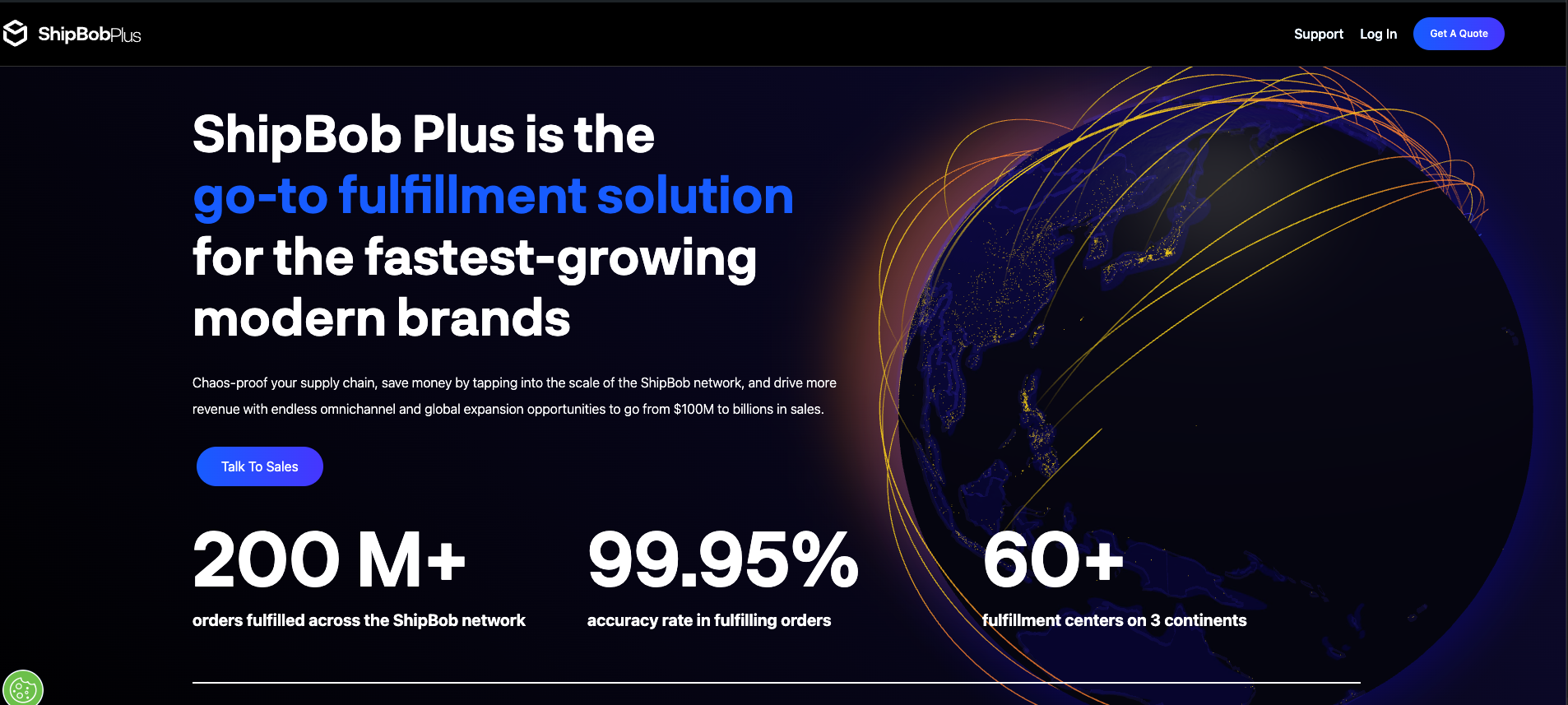 ShipBobPlus

Support Log In Get A Quote

ShipBob Plus is the go-to fulfillment solution for the fastest-growing modern brands

Chaos-proof your supply chain, save money by tapping into the scale of the ShipBob network, and drive more revenue with endless omnichannel and global expansion opportunities to go from $100M to billions in sales.

Talk To Sales

200 M+
orders fulfilled across the ShipBob network

99.95%
accuracy rate in fulfilling orders

60+
fulfillment centers on 3 continents